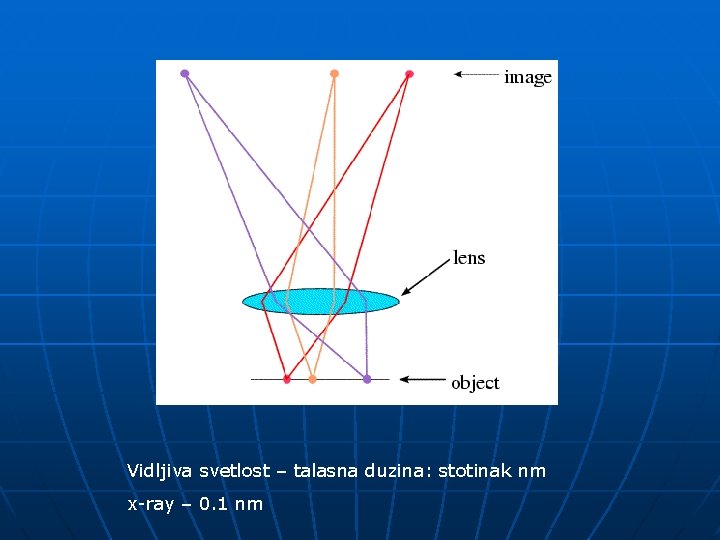 image

lens

object

Vidljiva svetlost – talasna duzina: stotinak nm

x-ray – 0.1 nm